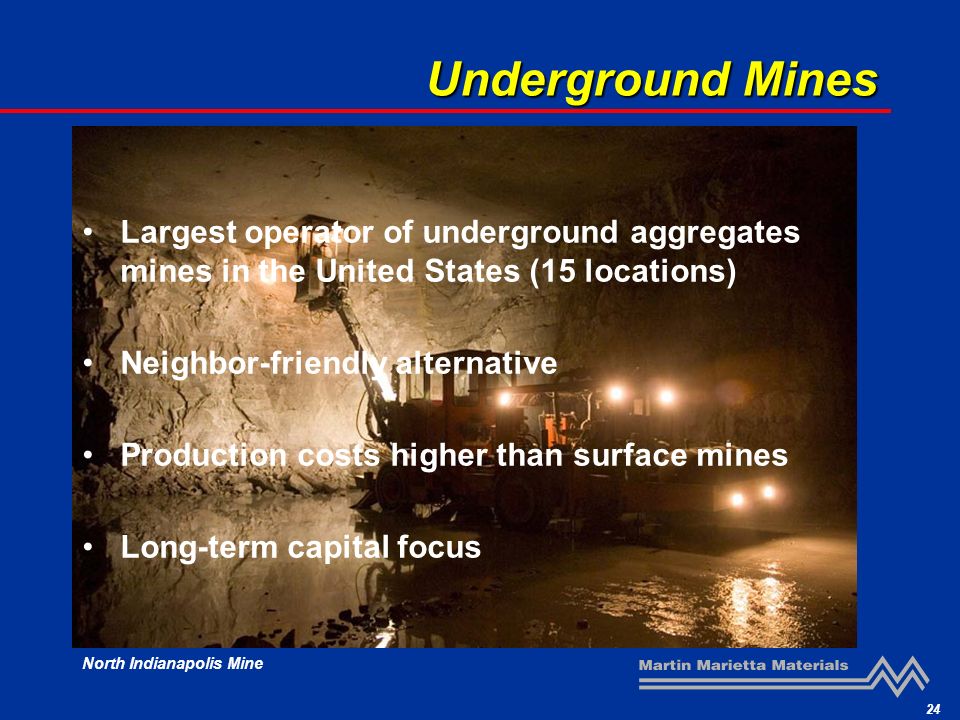 Underground Mines

• Largest operator of underground aggregates mines in the United States (15 locations)

• Neighbor-friendly alternative

• Production costs higher than surface mines

• Long-term capital focus

North Indianapolis Mine

Martin Marietta Materials

24